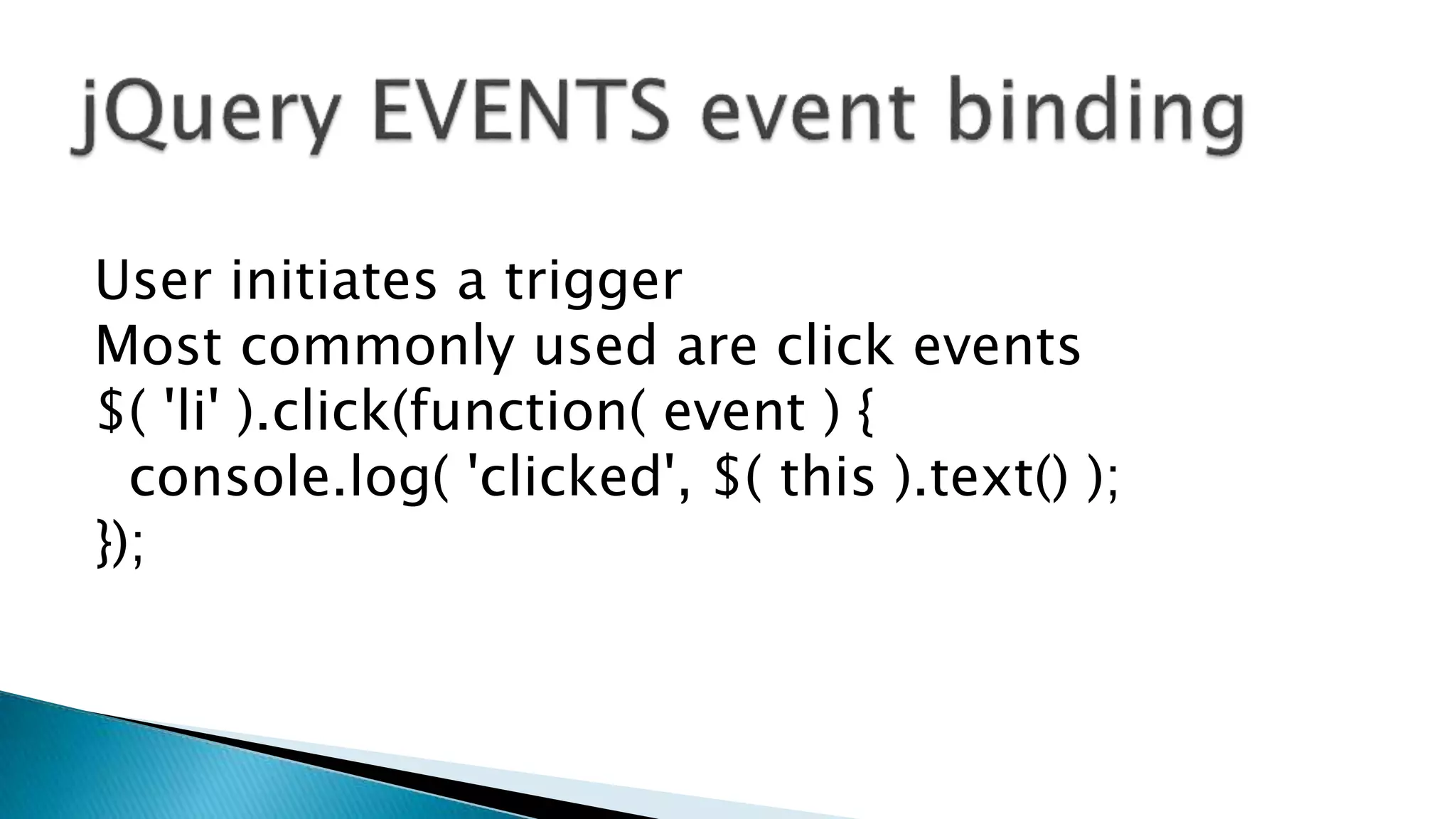 jQuery EVENTS event binding

User initiates a trigger
Most commonly used are click events
$( 'li' ).click(function( event ) {
  console.log( 'clicked', $( this ).text() );
});